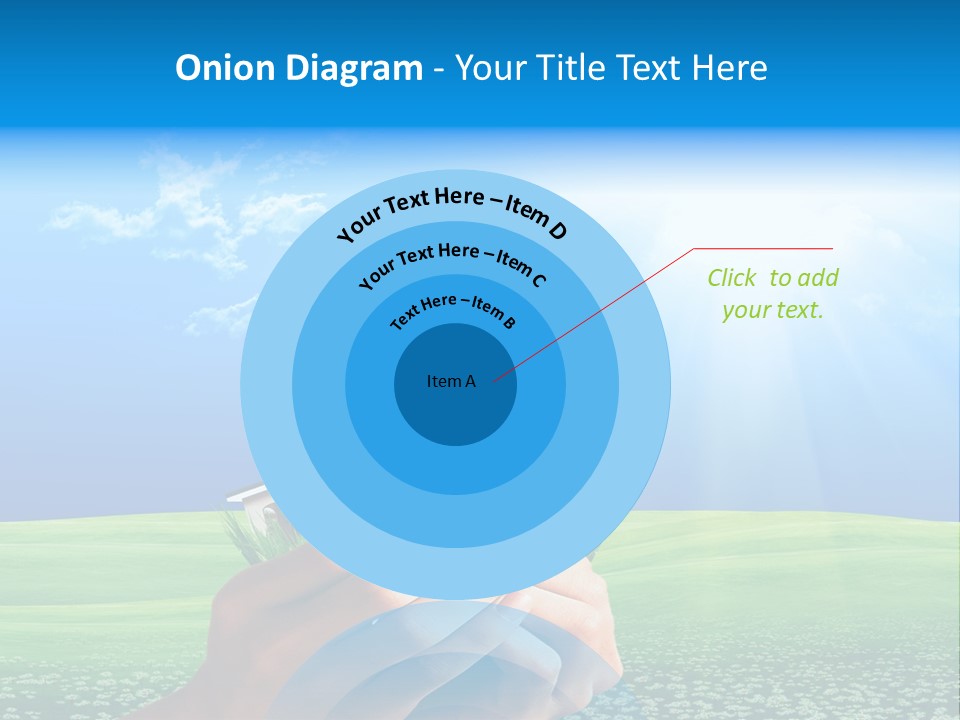 Onion Diagram - Your Title Text Here

Your Text Here – Item D

Your Text Here – Item C

Text Here – Item B

Item A

Click to add your text.